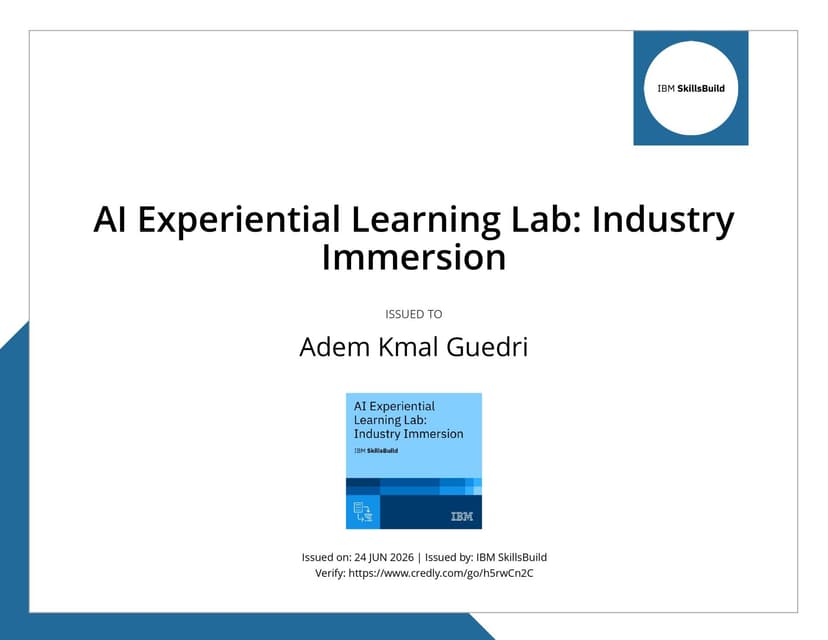 IBM SkillsBuild

AI Experiential Learning Lab: Industry Immersion

ISSUED TO

Adem Kmal Guedri

AI Experiential Learning Lab: Industry Immersion

IBM SkillsBuild

IBM

Issued on: 24 JUN 2026 | Issued by: IBM SkillsBuild
Verify: https://www.credly.com/go/h5rwCn2C